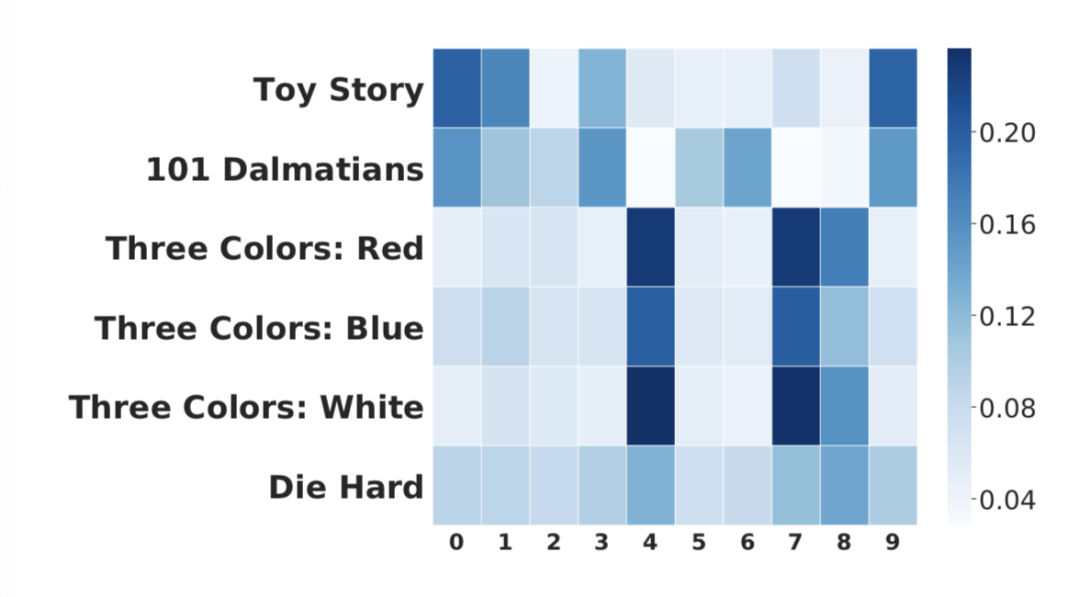 Toy Story
101 Dalmatians
Three Colors: Red
Three Colors: Blue
Three Colors: White
Die Hard

0 1 2 3 4 5 6 7 8 9

0.20
0.16
0.12
0.08
0.04